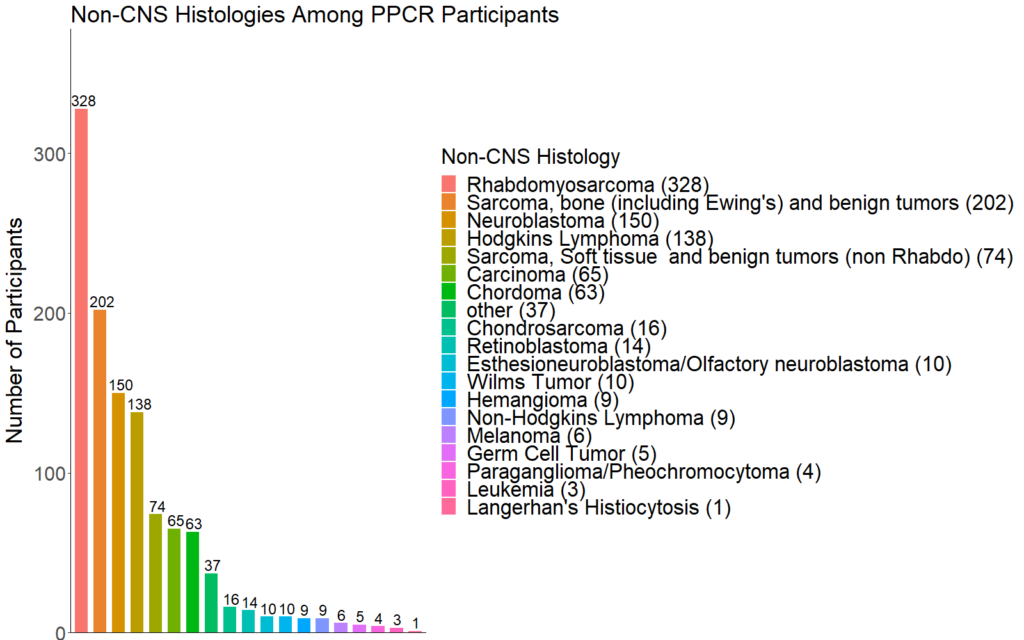 Non-CNS Histologies Among PPCR Participants

Number of Participants

300
200
100
0

328
202
150
138
74
65
63
37
16
14
10
10
9
9
6
5
4
3
1

Non-CNS Histology
Rhabdomyosarcoma (328)
Sarcoma, bone (including Ewing's) and benign tumors (202)
Neuroblastoma (150)
Hodgkins Lymphoma (138)
Sarcoma, Soft tissue and benign tumors (non Rhabdo) (74)
Carcinoma (65)
Chordoma (63)
other (37)
Chondrosarcoma (16)
Retinoblastoma (14)
Esthesioneuroblastoma/Olfactory neuroblastoma (10)
Wilms Tumor (10)
Hemangioma (9)
Non-Hodgkins Lymphoma (9)
Melanoma (6)
Germ Cell Tumor (5)
Paraganglioma/Pheochromocytoma (4)
Leukemia (3)
Langerhan's Histiocytosis (1)